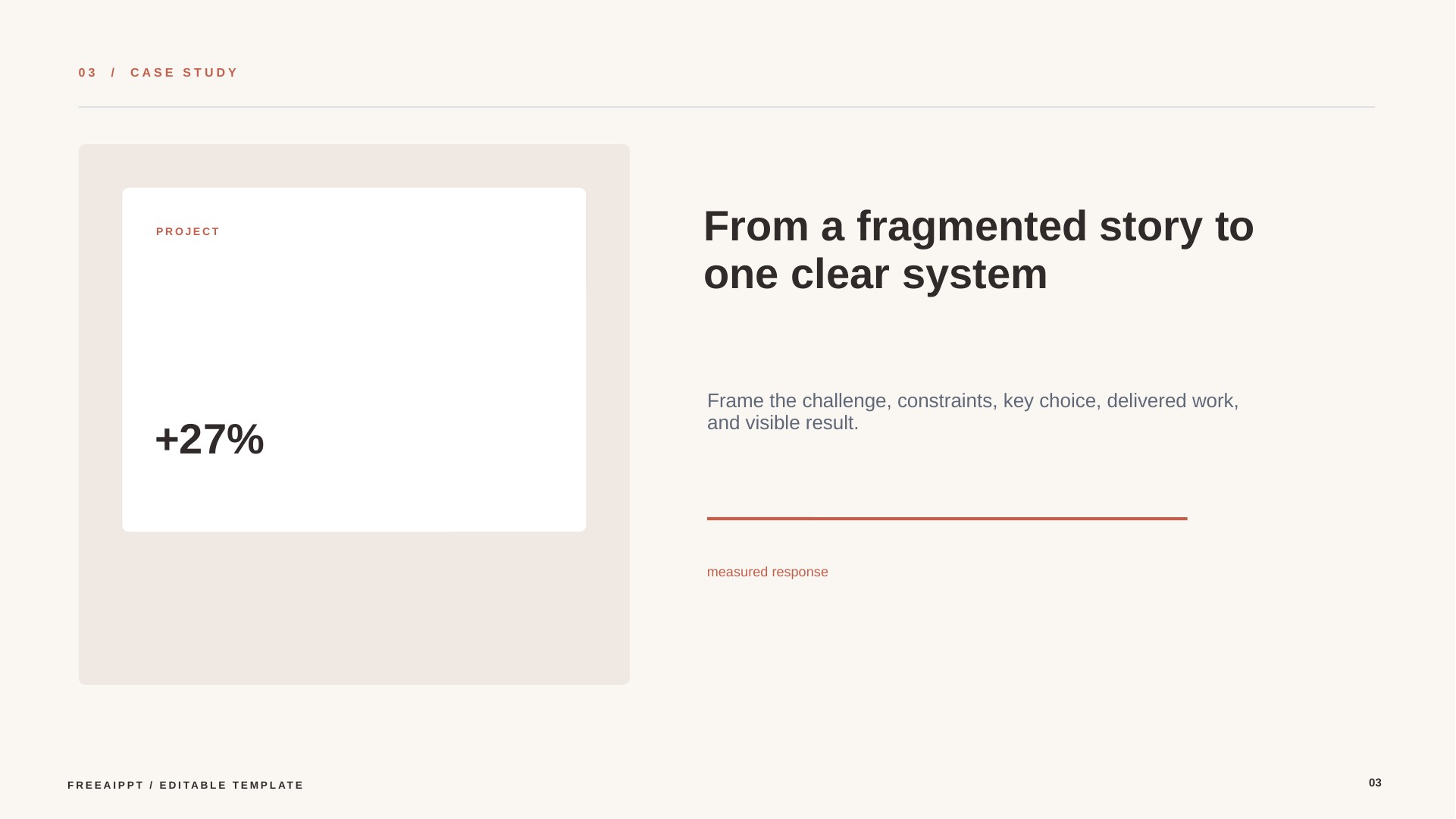 03 / CASE STUDY

PROJECT

+27%

From a fragmented story to one clear system

Frame the challenge, constraints, key choice, delivered work, and visible result.

measured response

FREEAIPPT / EDITABLE TEMPLATE

03